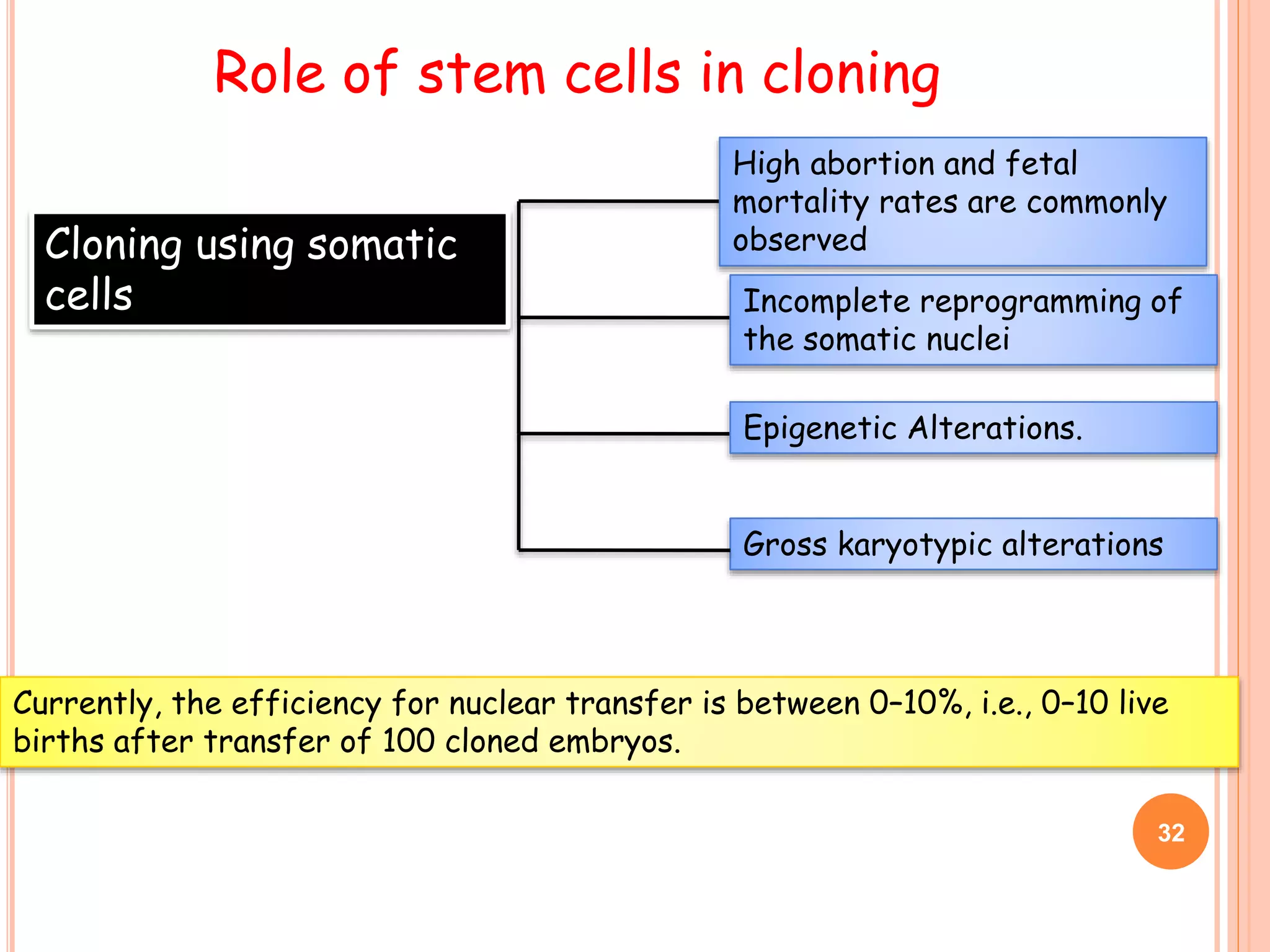 Role of stem cells in cloning

Cloning using somatic cells

High abortion and fetal mortality rates are commonly observed

Incomplete reprogramming of the somatic nuclei

Epigenetic Alterations.

Gross karyotypic alterations

Currently, the efficiency for nuclear transfer is between 0–10%, i.e., 0–10 live births after transfer of 100 cloned embryos.

32